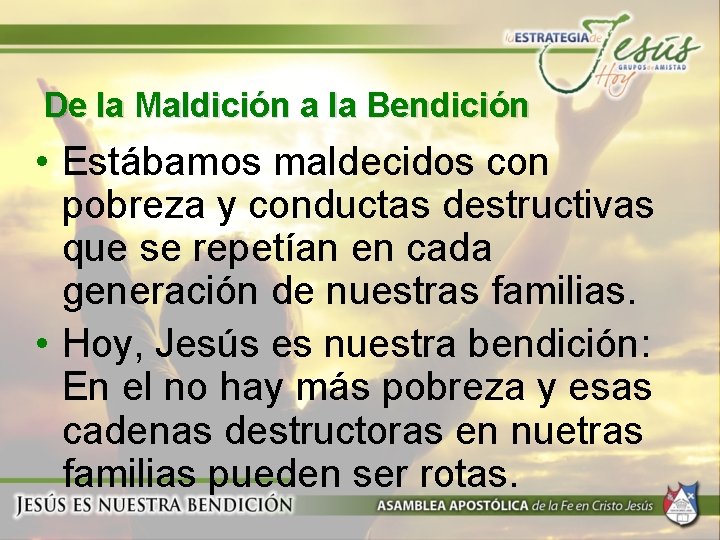 la ESTRATEGIA de Jesús Hoy
GRUPOS de AMISTAD

De la Maldición a la Bendición

• Estábamos maldecidos con pobreza y conductas destructivas que se repetían en cada generación de nuestras familias.

• Hoy, Jesús es nuestra bendición: En el no hay más pobreza y esas cadenas destructoras en nuetras familias pueden ser rotas.

JESÚS ES NUESTRA BENDICIÓN

ASAMBLEA APOSTÓLICA de la Fe en Cristo Jesús